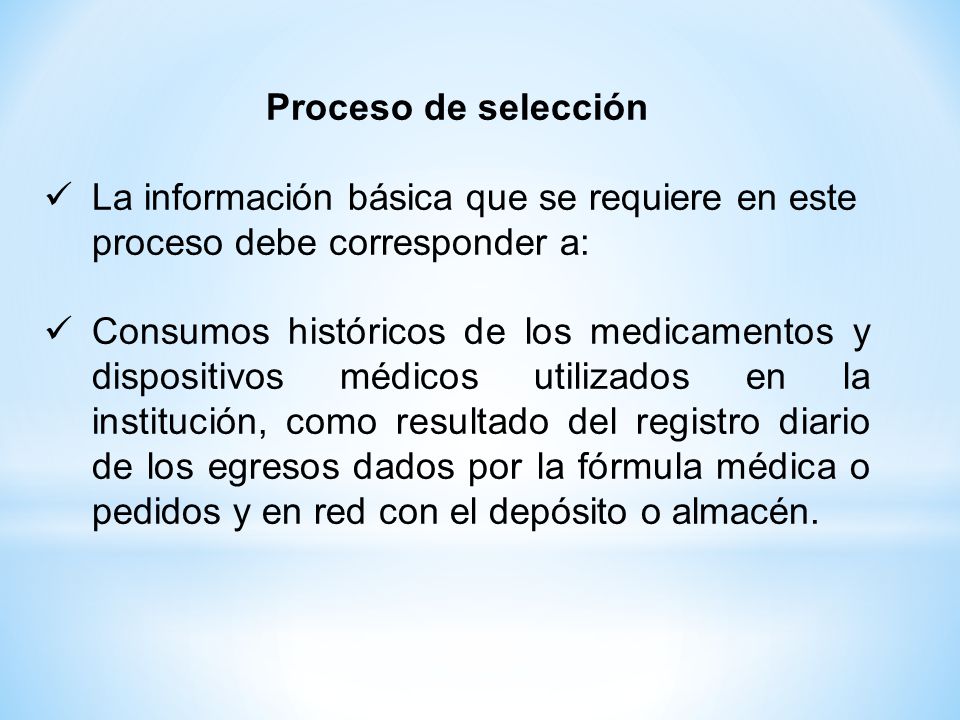 Proceso de selección

✓ La información básica que se requiere en este proceso debe corresponder a:

✓ Consumos históricos de los medicamentos y dispositivos médicos utilizados en la institución, como resultado del registro diario de los egresos dados por la fórmula médica o pedidos y en red con el depósito o almacén.